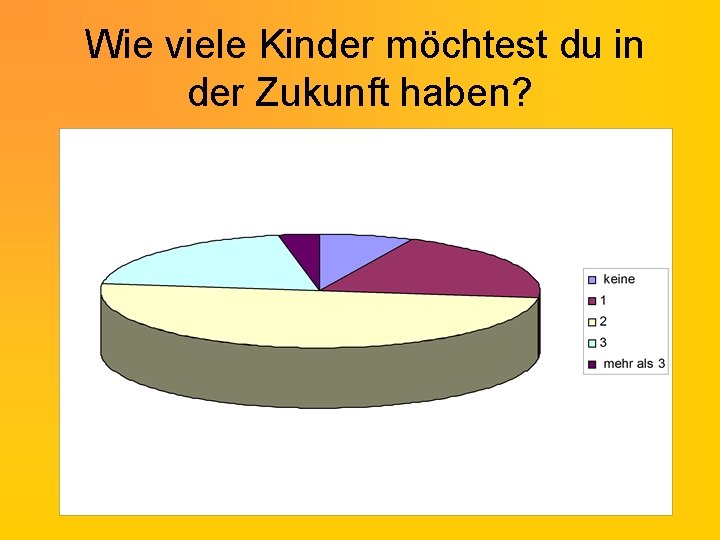 Wie viele Kinder möchtest du in der Zukunft haben?

keine
1
2
3
mehr als 3